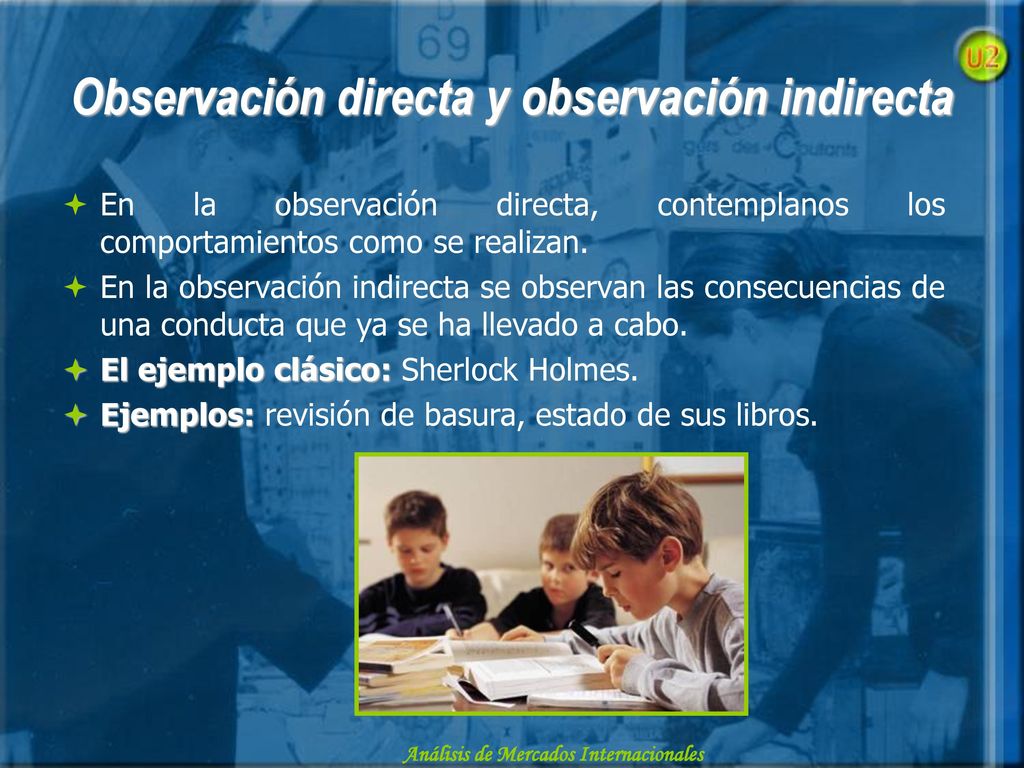 U2

Observación directa y observación indirecta

En la observación directa, contemplanos los comportamientos como se realizan.

En la observación indirecta se observan las consecuencias de una conducta que ya se ha llevado a cabo.

El ejemplo clásico: Sherlock Holmes.

Ejemplos: revisión de basura, estado de sus libros.

Análisis de Mercados Internacionales